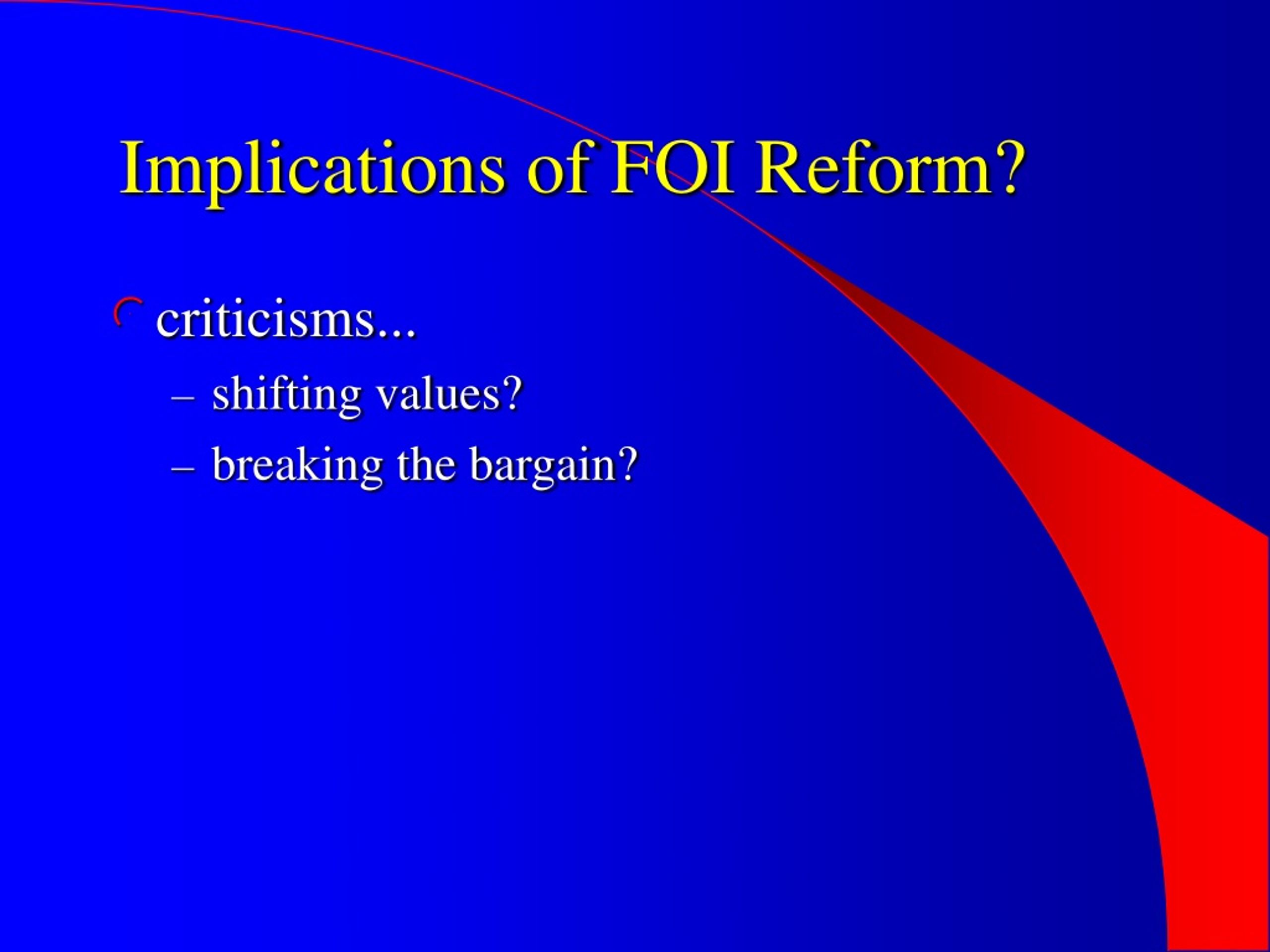 Implications of FOI Reform?

criticisms...

– shifting values?

– breaking the bargain?